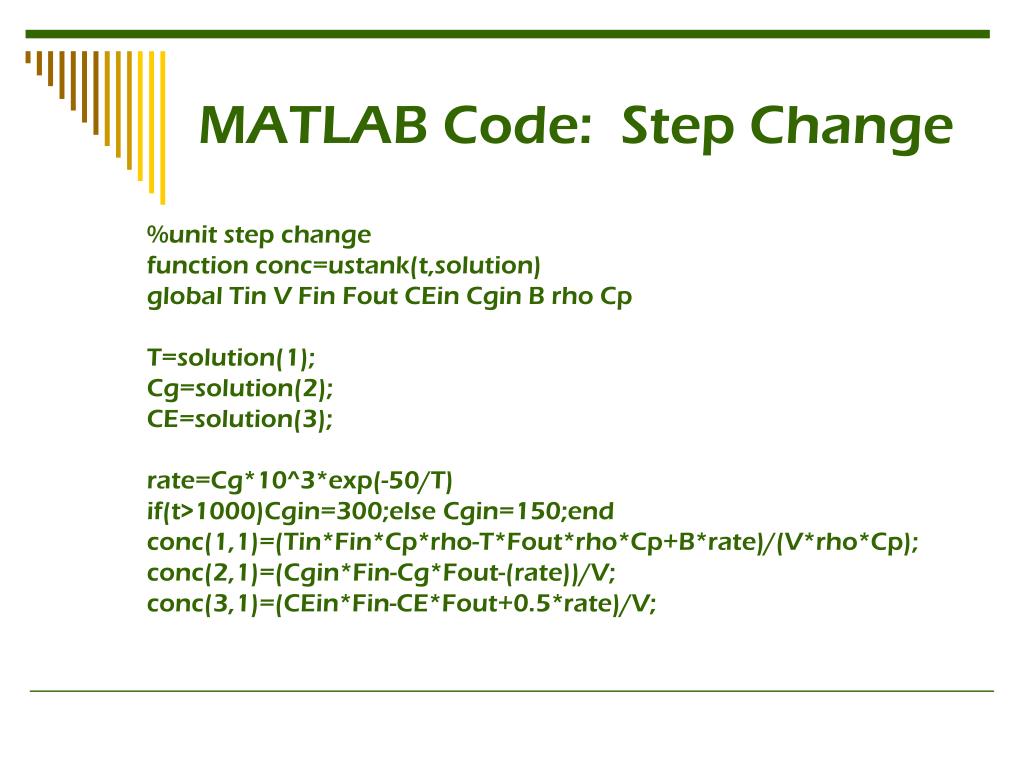 MATLAB Code: Step Change

%unit step change
function conc=ustank(t,solution)
global Tin V Fin Fout CEin Cgin B rho Cp

T=solution(1);
Cg=solution(2);
CE=solution(3);

rate=Cg*10^3*exp(-50/T)
if(t>1000)Cgin=300;else Cgin=150;end
conc(1,1)=(Tin*Fin*Cp*rho-T*Fout*rho*Cp+B*rate)/(V*rho*Cp);
conc(2,1)=(Cgin*Fin-Cg*Fout-(rate))/V;
conc(3,1)=(CEin*Fin-CE*Fout+0.5*rate)/V;